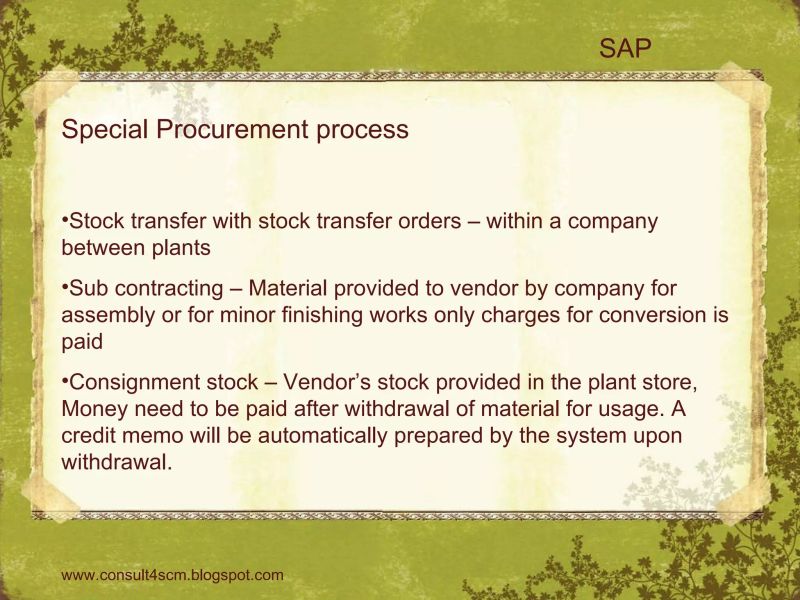 SAP

Special Procurement process

•Stock transfer with stock transfer orders – within a company between plants

•Sub contracting – Material provided to vendor by company for assembly or for minor finishing works only charges for conversion is paid

•Consignment stock – Vendor's stock provided in the plant store, Money need to be paid after withdrawal of material for usage. A credit memo will be automatically prepared by the system upon withdrawal.

www.consult4scm.blogspot.com